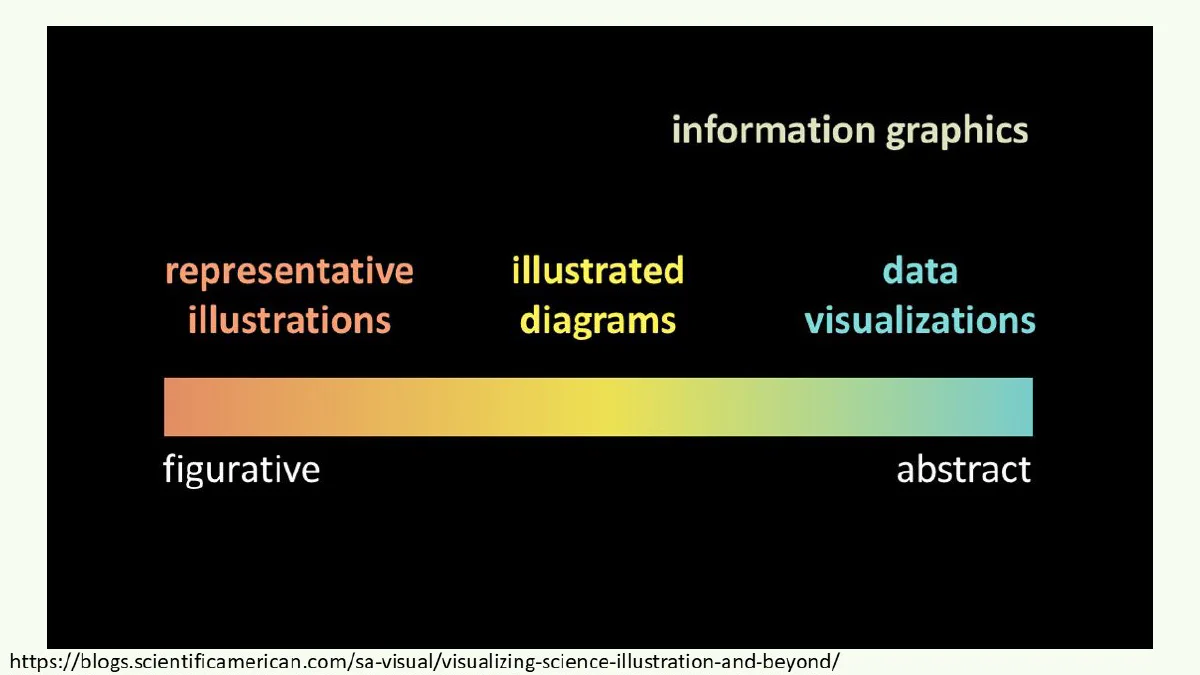 information graphics

representative illustrations

illustrated diagrams

data visualizations

figurative

abstract

https://blogs.scientificamerican.com/sa-visual/visualizing-science-illustration-and-beyond/